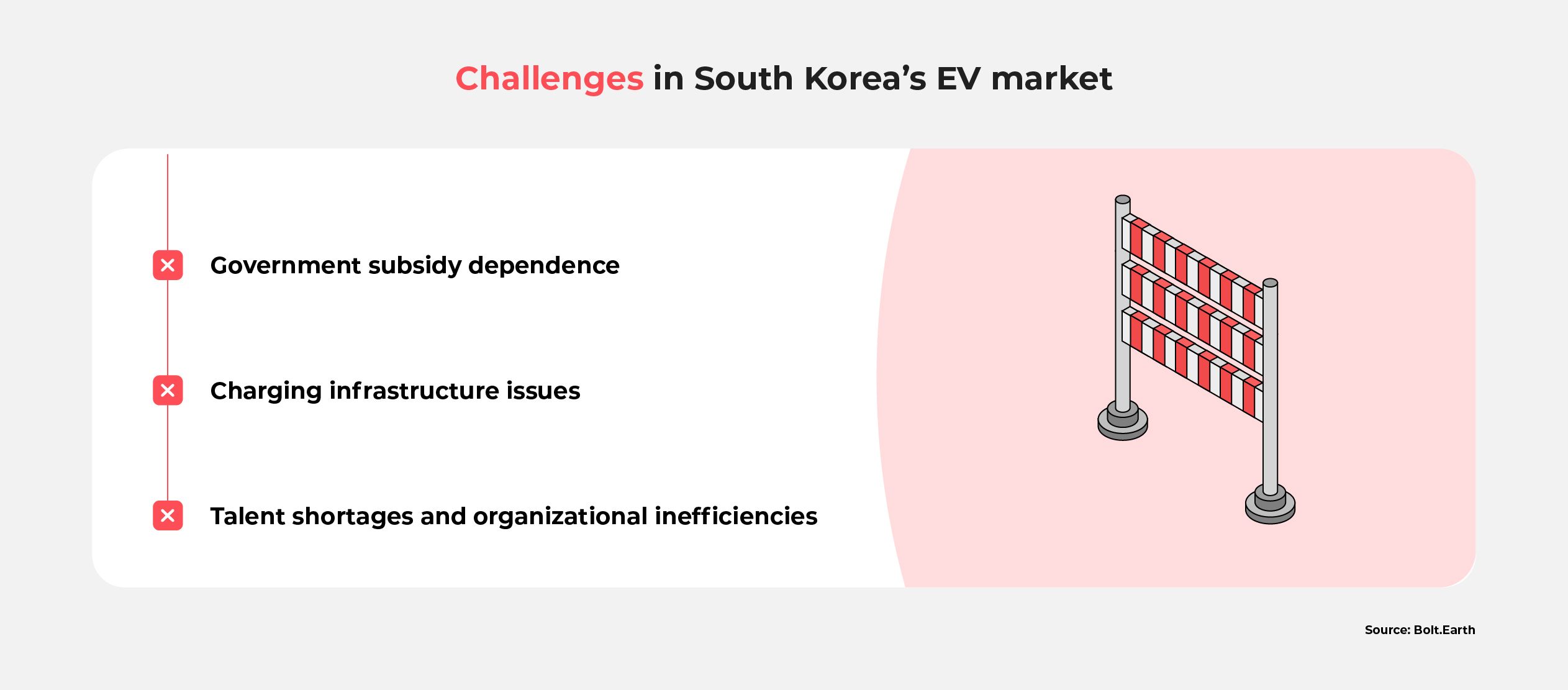 Challenges in South Korea’s EV market

Government subsidy dependence

Charging infrastructure issues

Talent shortages and organizational inefficiencies

Source: Bolt.Earth